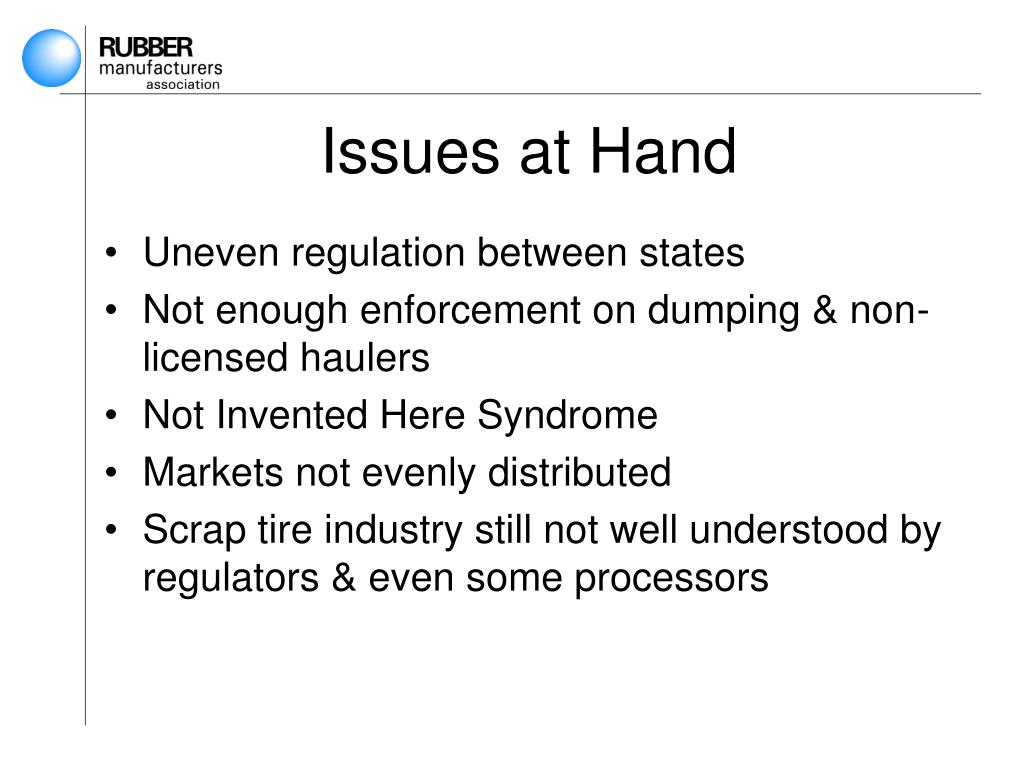 RUBBER
manufacturers
association

Issues at Hand

• Uneven regulation between states
• Not enough enforcement on dumping & non-licensed haulers
• Not Invented Here Syndrome
• Markets not evenly distributed
• Scrap tire industry still not well understood by regulators & even some processors